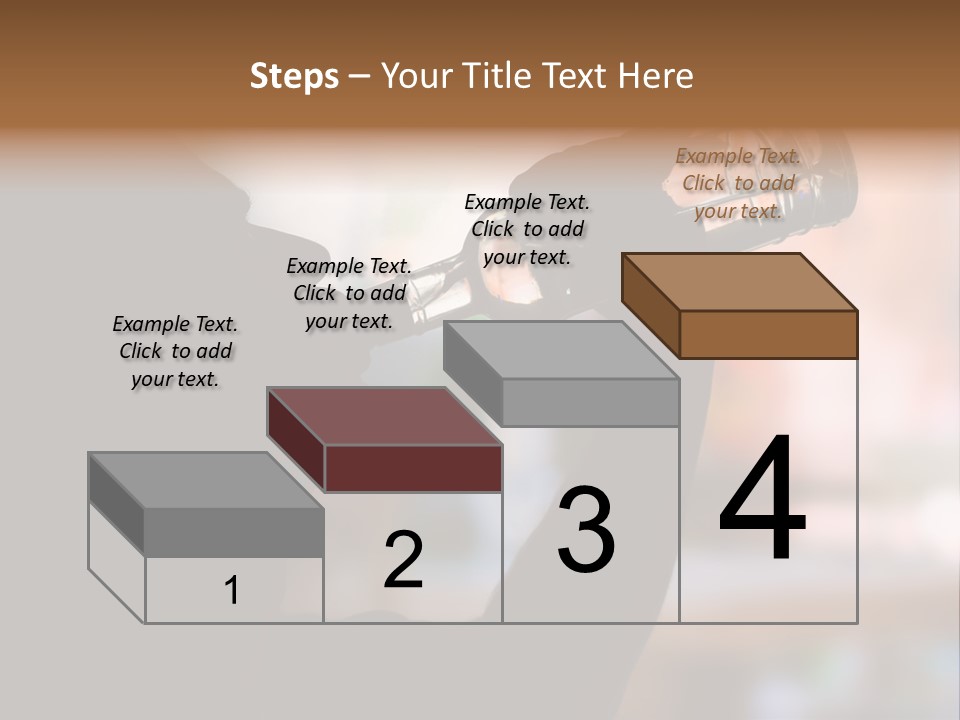 Steps – Your Title Text Here

Example Text. Click to add your text.

Example Text. Click to add your text.

Example Text. Click to add your text.

Example Text. Click to add your text.

1

2

3

4